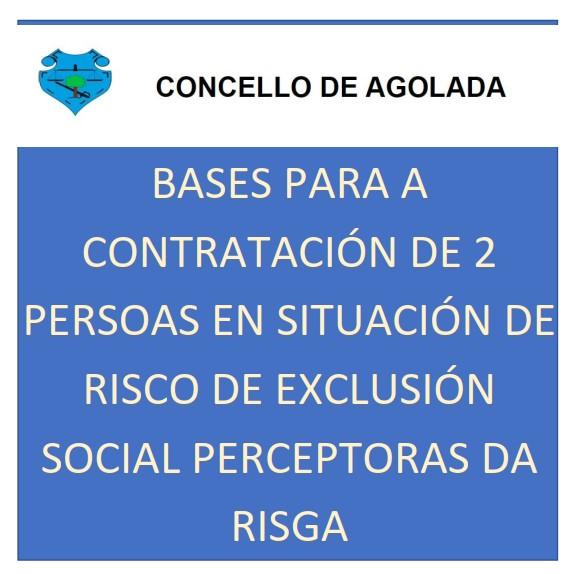 CONCELLO DE AGOLADA

BASES PARA A CONTRATACIÓN DE 2 PERSOAS EN SITUACIÓN DE RISCO DE EXCLUSIÓN SOCIAL PERCEPTORAS DA RISGA